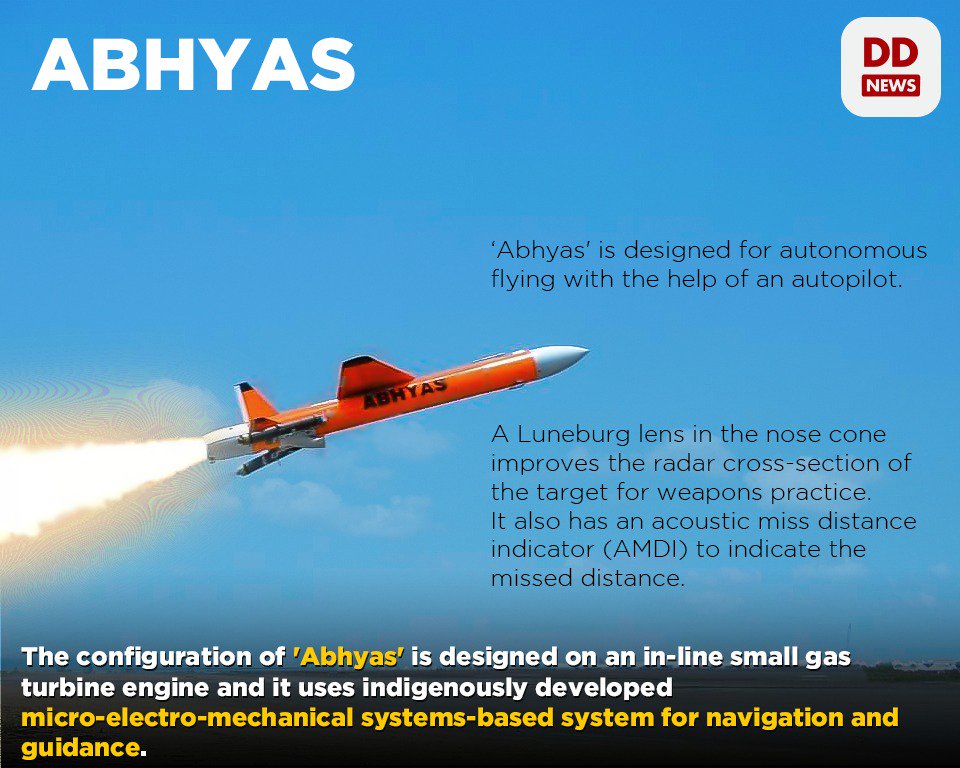 ABHYAS

DD NEWS

'Abhyas' is designed for autonomous flying with the help of an autopilot.

ABHYAS

A Luneburg lens in the nose cone improves the radar cross-section of the target for weapons practice.
It also has an acoustic miss distance indicator (AMDI) to indicate the missed distance.

The configuration of 'Abhyas' is designed on an in-line small gas turbine engine and it uses indigenously developed micro-electro-mechanical systems-based system for navigation and guidance.